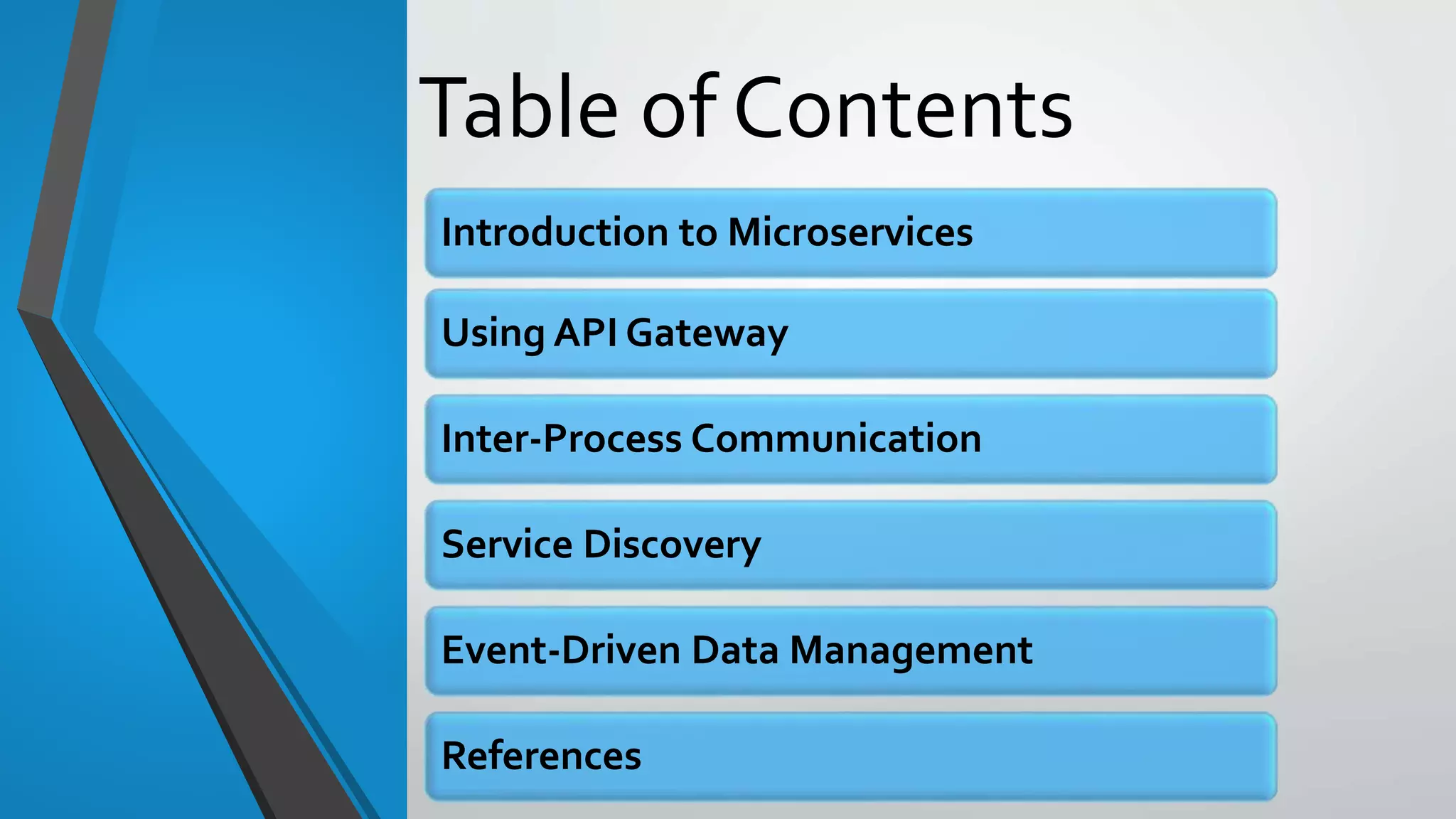 Table of Contents

Introduction to Microservices

Using API Gateway

Inter-Process Communication

Service Discovery

Event-Driven Data Management

References